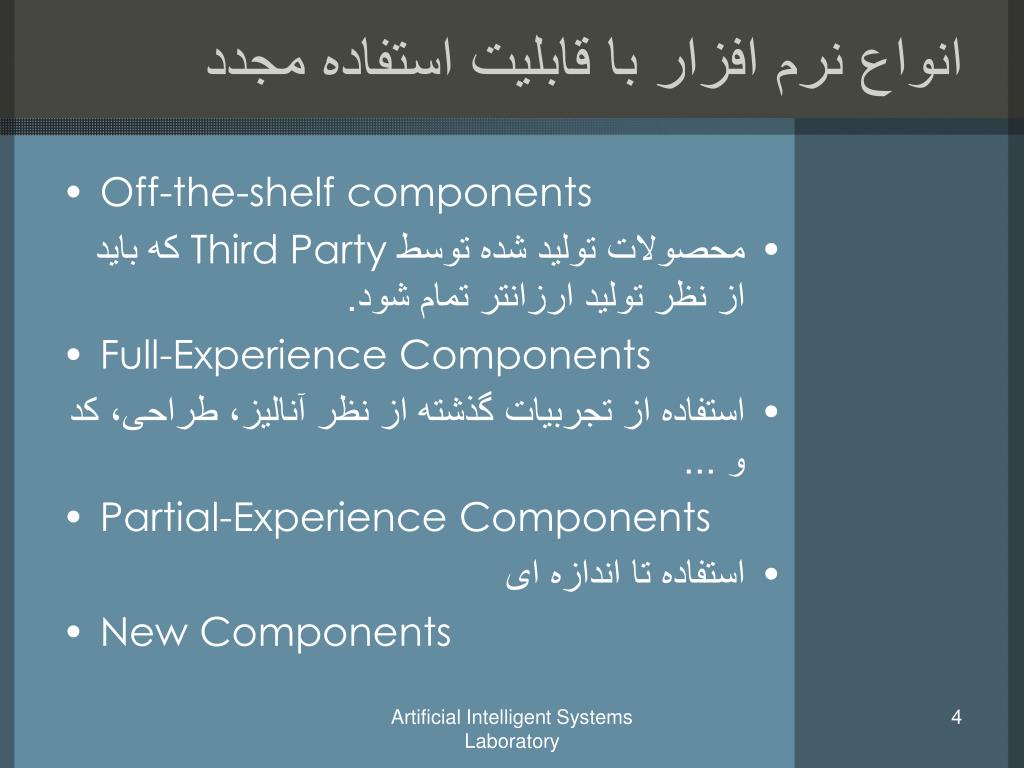 انواع نرم افزار با قابلیت استفاده مجدد

• Off-the-shelf components

• محصولات تولید شده توسط Third Party که باید از نظر تولید ارزانتر تمام شود.

• Full-Experience Components

• استفاده از تجربیات گذشته از نظر آنالیز، طراحی، کد و ...

• Partial-Experience Components

• استفاده تا اندازه ای

• New Components

Artificial Intelligent Systems Laboratory

4